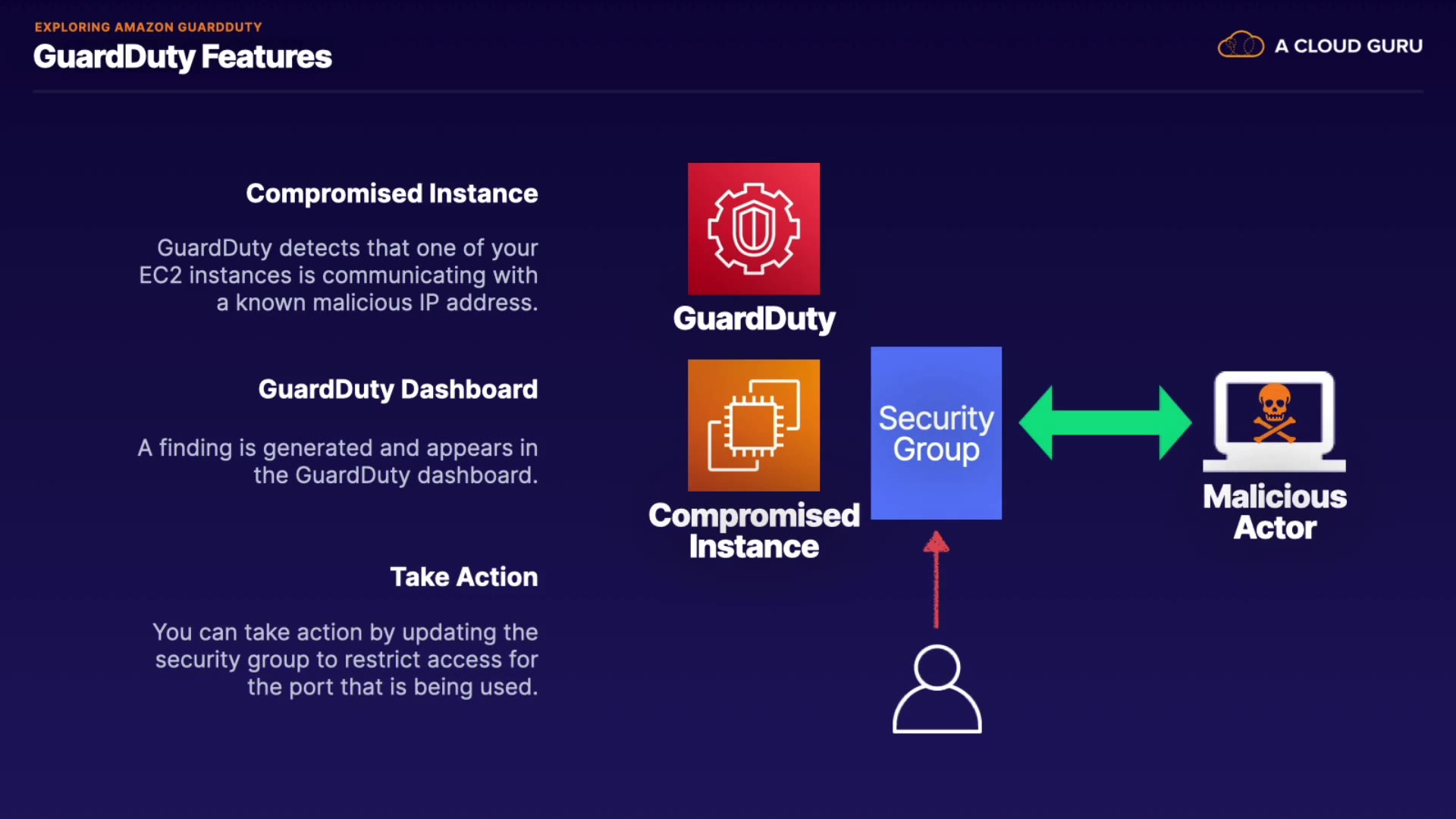 EXPLORING AMAZON GUARDDUTY

GuardDuty Features

A CLOUD GURU

Compromised Instance

GuardDuty detects that one of your EC2 instances is communicating with a known malicious IP address.

GuardDuty Dashboard

A finding is generated and appears in the GuardDuty dashboard.

Take Action

You can take action by updating the security group to restrict access for the port that is being used.

GuardDuty

Compromised Instance

Security Group

Malicious Actor